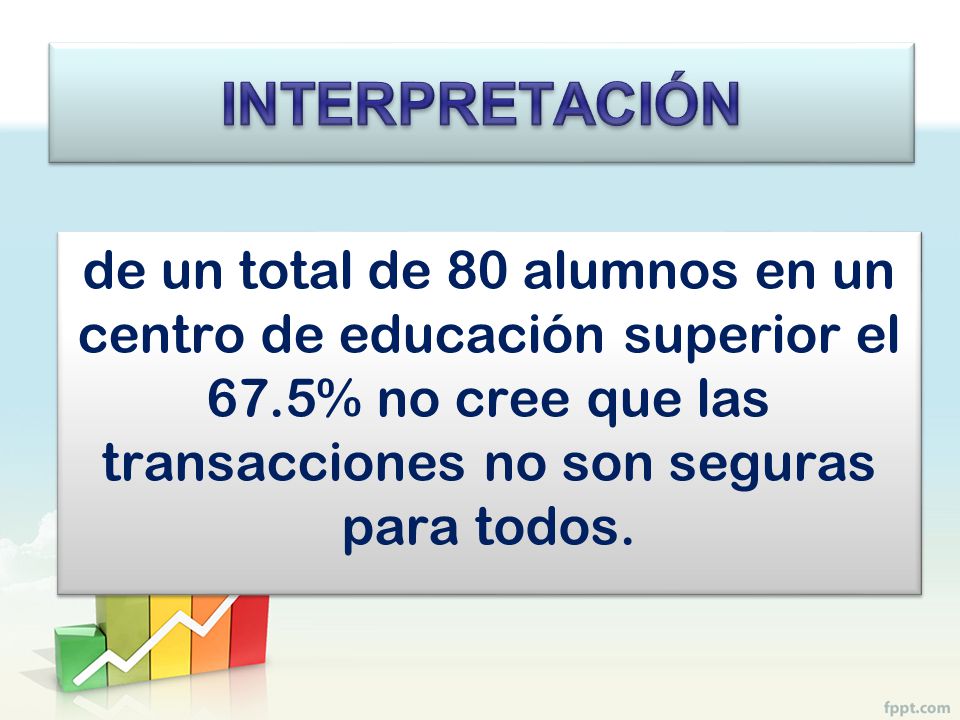 INTERPRETACIÓN

de un total de 80 alumnos en un centro de educación superior el 67.5% no cree que las transacciones no son seguras para todos.

fppt.com